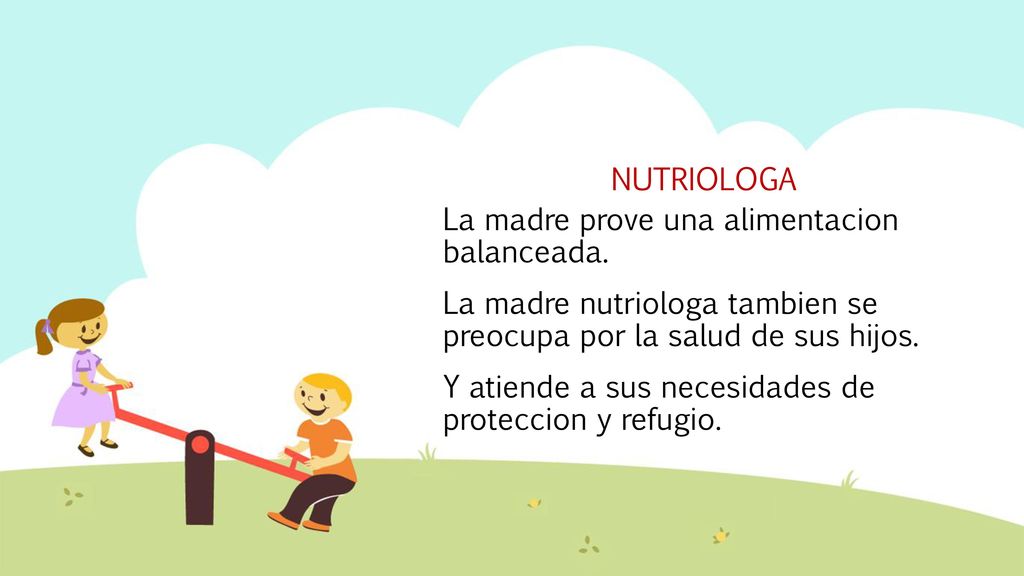 NUTRIOLOGA

La madre prove una alimentacion balanceada.

La madre nutriologa tambien se preocupa por la salud de sus hijos.

Y atiende a sus necesidades de proteccion y refugio.